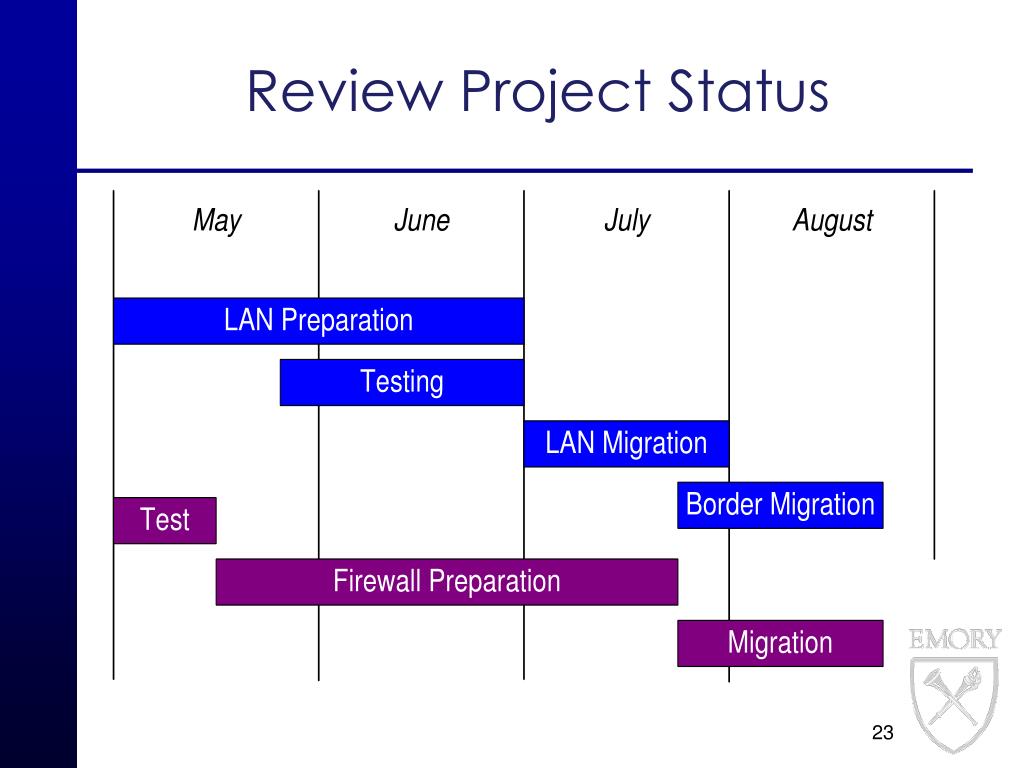 Review Project Status

May
June
July
August

LAN Preparation
Testing
LAN Migration
Border Migration
Test
Firewall Preparation
Migration

EMORY

23